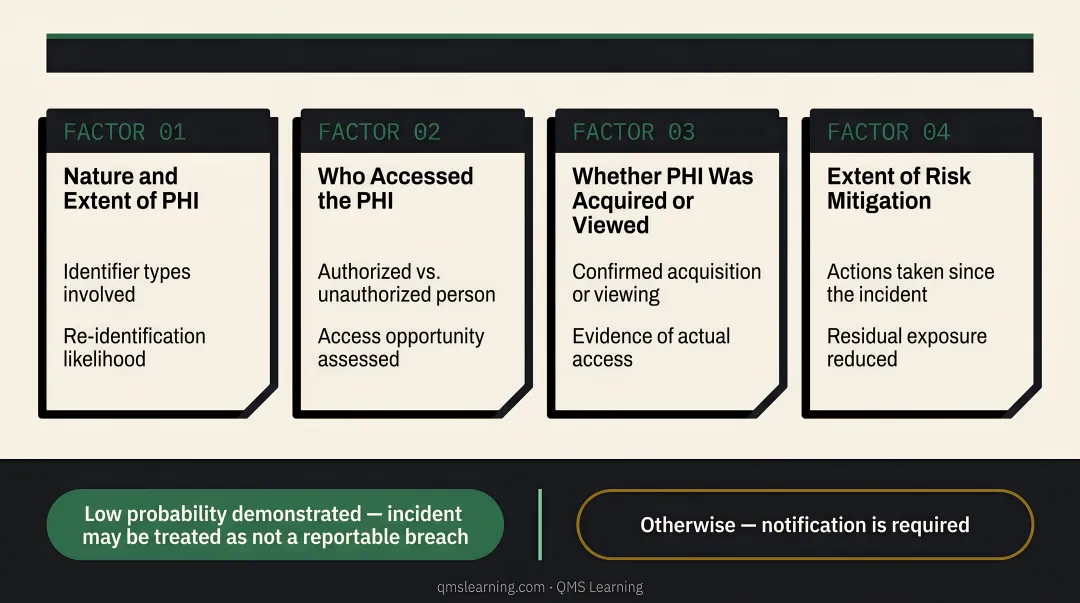 FACTOR 01

Nature and Extent of PHI

Identifier types involved

Re-identification likelihood

FACTOR 02

Who Accessed the PHI

Authorized vs. unauthorized person

Access opportunity assessed

FACTOR 03

Whether PHI Was Acquired or Viewed

Confirmed acquisition or viewing

Evidence of actual access

FACTOR 04

Extent of Risk Mitigation

Actions taken since the incident

Residual exposure reduced

Low probability demonstrated — incident may be treated as not a reportable breach

Otherwise — notification is required

qmslearning.com · QMS Learning